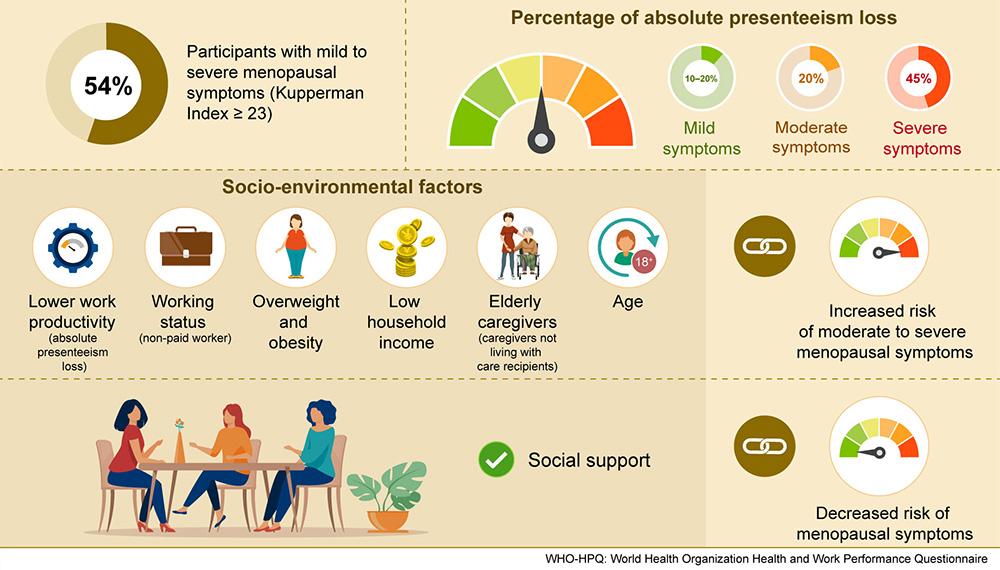 54%

Participants with mild to severe menopausal symptoms (Kupperman Index ≥ 23)

Percentage of absolute presenteeism loss

10–20%

Mild symptoms

20%

Moderate symptoms

45%

Severe symptoms

Socio-environmental factors

Lower work productivity (absolute presenteeism loss)

Working status (non-paid worker)

Overweight and obesity

Low household income

Elderly caregivers (caregivers not living with care recipients)

18+

Age

Increased risk of moderate to severe menopausal symptoms

Social support

Decreased risk of menopausal symptoms

WHO-HPQ: World Health Organization Health and Work Performance Questionnaire